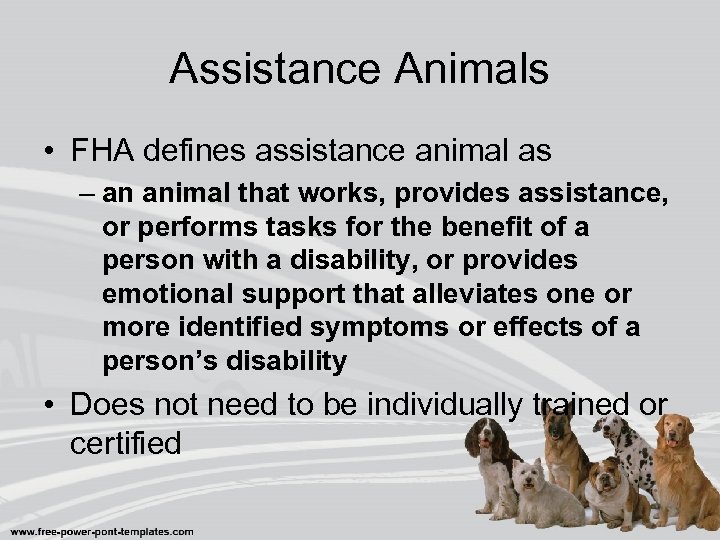 Assistance Animals

• FHA defines assistance animal as

– an animal that works, provides assistance, or performs tasks for the benefit of a person with a disability, or provides emotional support that alleviates one or more identified symptoms or effects of a person's disability

• Does not need to be individually trained or certified

www.free-power-pont-templates.com